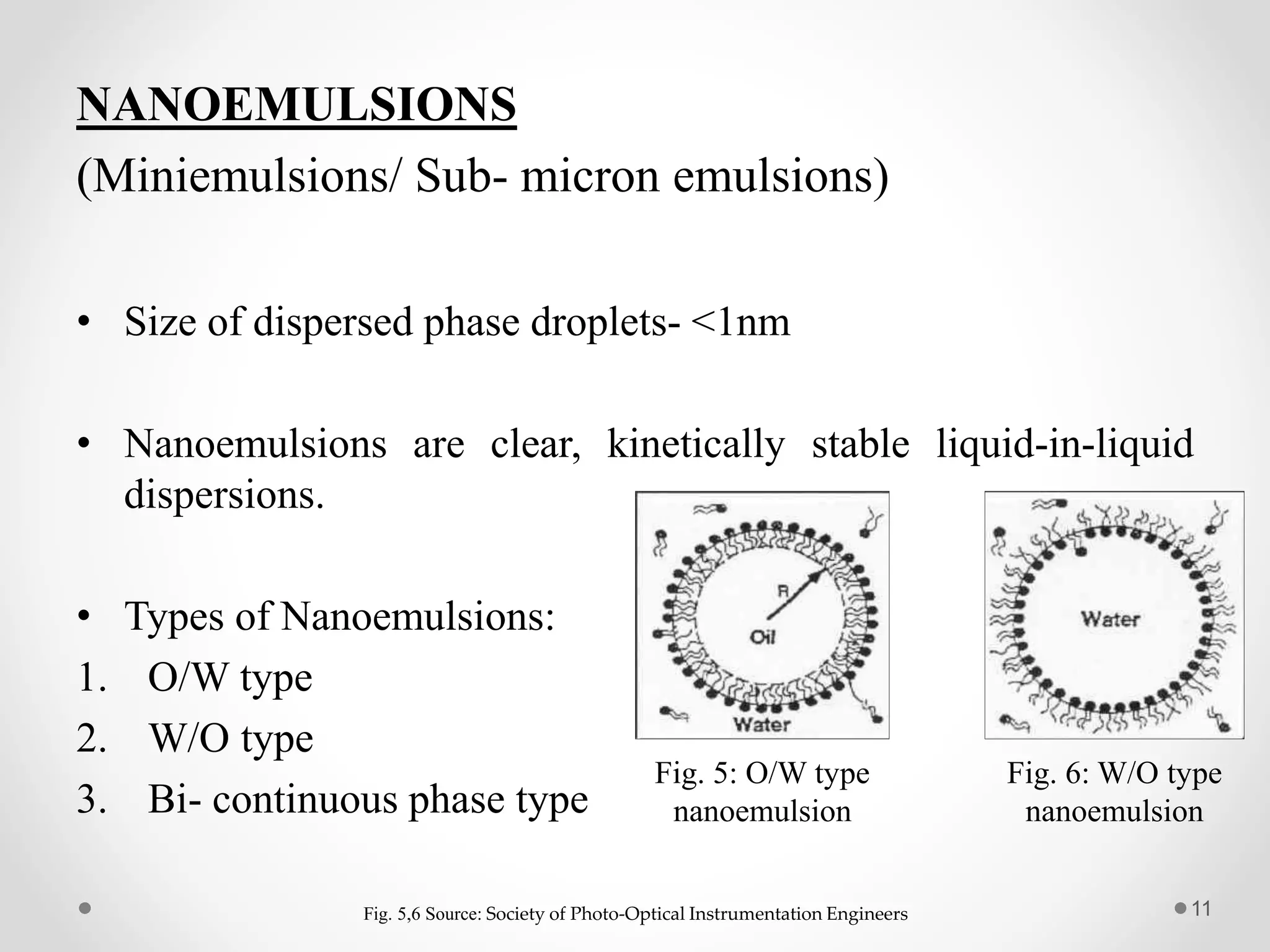 NANOEMULSIONS

(Miniemulsions/ Sub- micron emulsions)

• Size of dispersed phase droplets- <1nm

• Nanoemulsions are clear, kinetically stable liquid-in-liquid dispersions.

• Types of Nanoemulsions:
1. O/W type
2. W/O type
3. Bi- continuous phase type

R
Oil
Water

Fig. 5: O/W type nanoemulsion

Water

Fig. 6: W/O type nanoemulsion

Fig. 5,6 Source: Society of Photo-Optical Instrumentation Engineers

11